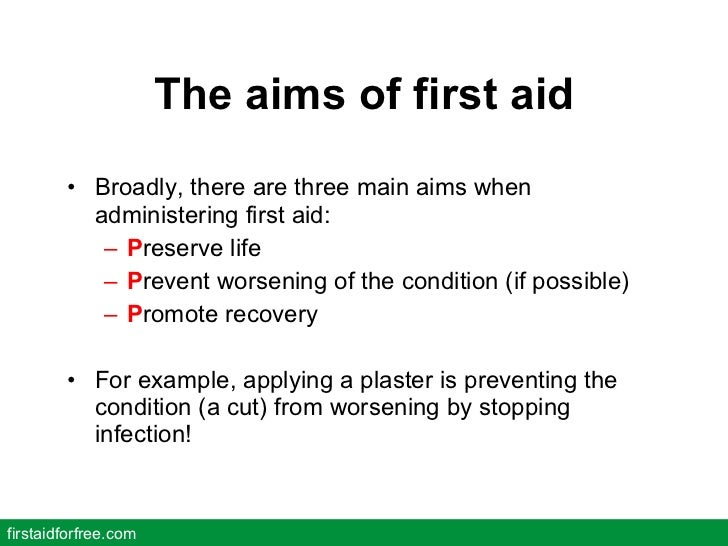 The aims of first aid

• Broadly, there are three main aims when administering first aid:
– Preserve life
– Prevent worsening of the condition (if possible)
– Promote recovery

• For example, applying a plaster is preventing the condition (a cut) from worsening by stopping infection!

firstaidforfree.com